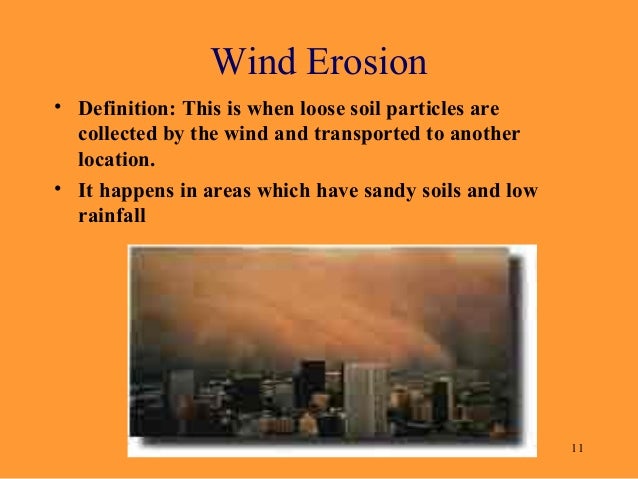 Wind Erosion

• Definition: This is when loose soil particles are collected by the wind and transported to another location.

• It happens in areas which have sandy soils and low rainfall

11